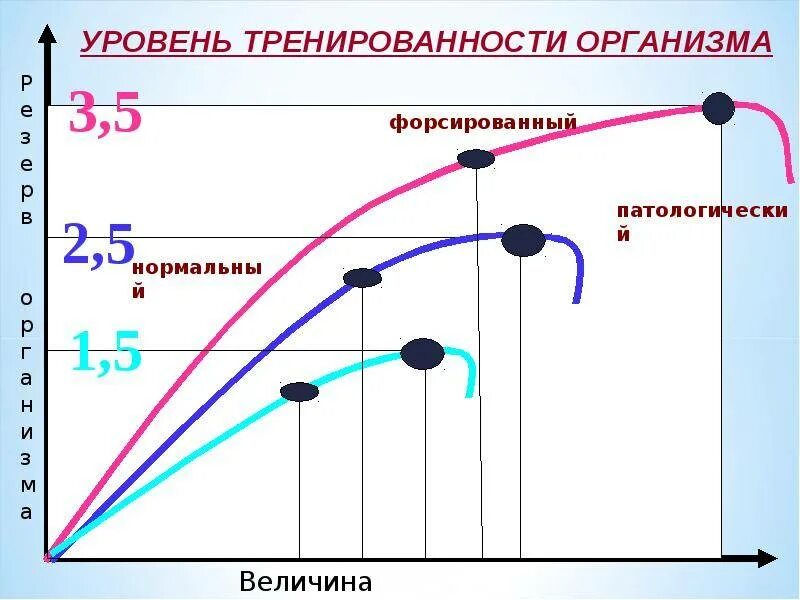 УРОВЕНЬ ТРЕНИРОВАННОСТИ ОРГАНИЗМА

Резерв организма

3,5

форсированный

патологический

2,5

нормальный

1,5

Величина